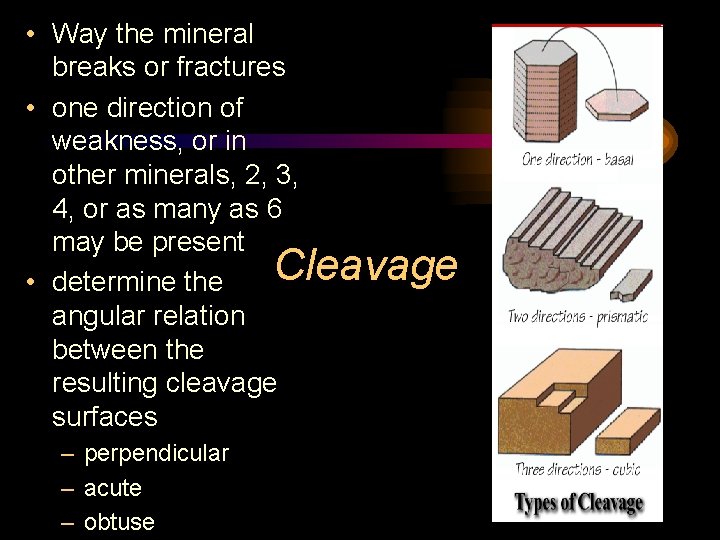 • Way the mineral breaks or fractures
• one direction of weakness, or in other minerals, 2, 3, 4, or as many as 6 may be present
• determine the angular relation between the resulting cleavage surfaces
– perpendicular
– acute
– obtuse

Cleavage

One direction - basal

Two directions - prismatic

Three directions - cubic

Types of Cleavage